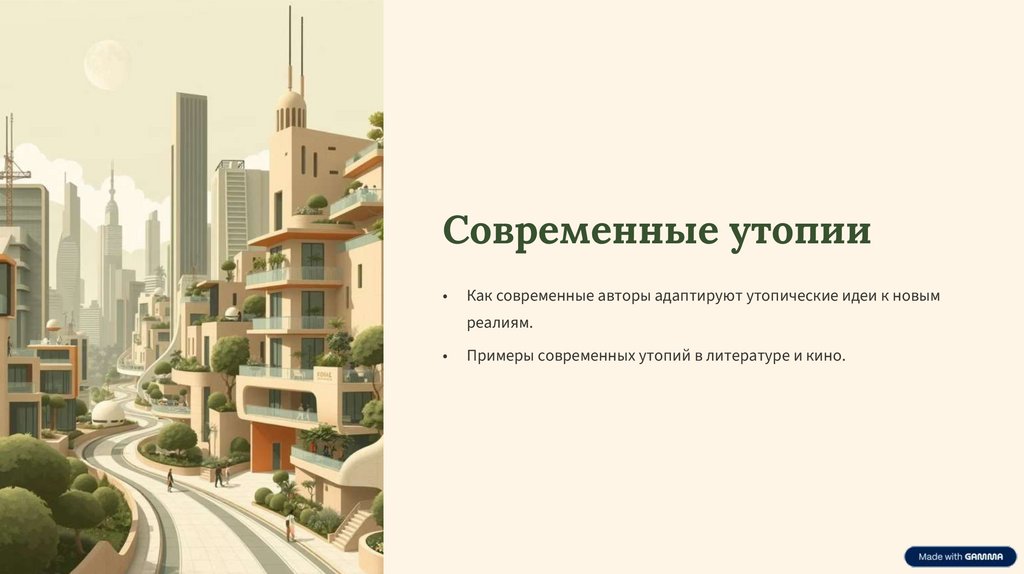 Современные утопии

• Как современные авторы адаптируют утопические идеи к новым реалиям.

• Примеры современных утопий в литературе и кино.

Made with GAMMA